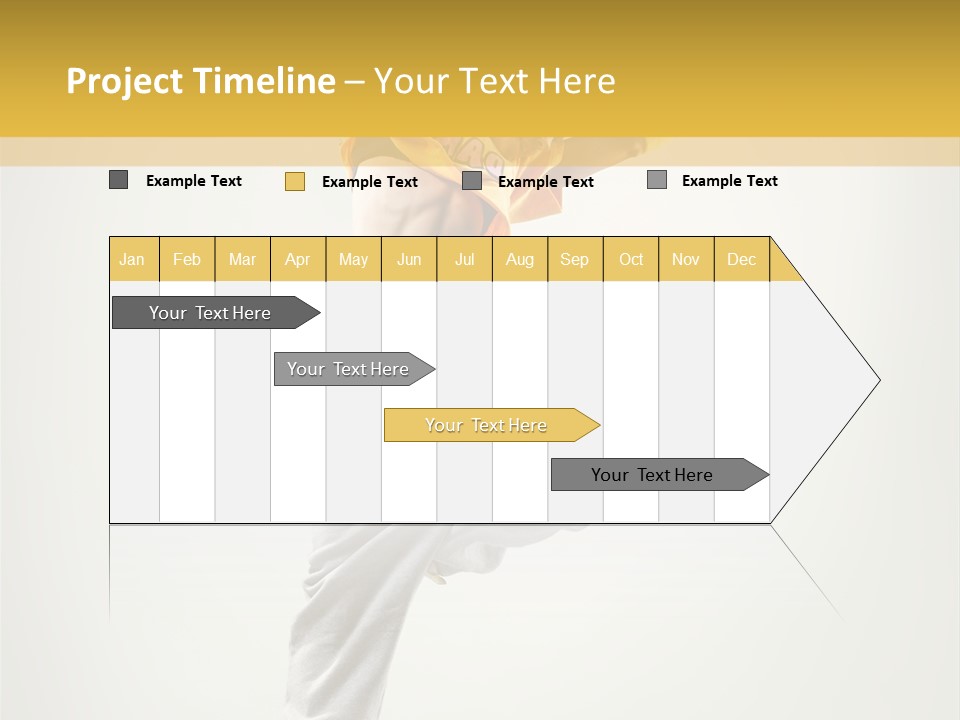 Project Timeline – Your Text Here

Example Text
Example Text
Example Text
Example Text

| Jan | Feb | Mar | Apr | May | Jun | Jul | Aug | Sep | Oct | Nov | Dec |
|---|---|---|---|---|---|---|---|---|---|---|---|

Your Text Here
Your Text Here
Your Text Here
Your Text Here